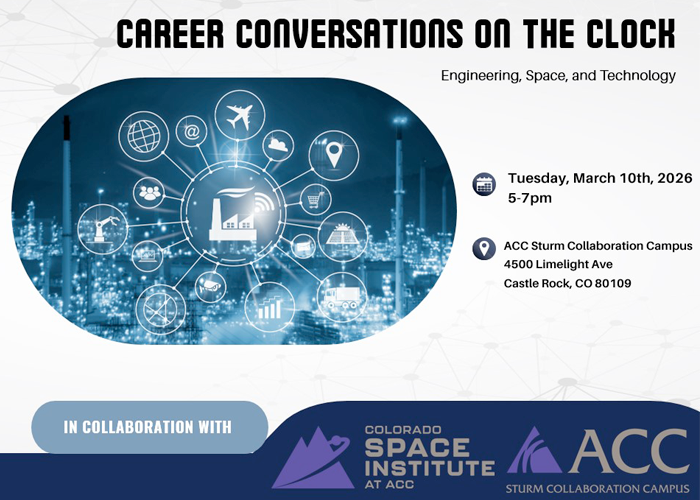 CAREER CONVERSATIONS ON THE CLOCK

Engineering, Space, and Technology

@

Tuesday, March 10th, 2026
5-7pm

ACC Sturm Collaboration Campus
4500 Limelight Ave
Castle Rock, CO 80109

IN COLLABORATION WITH

COLORADO
SPACE
INSTITUTE
AT ACC

ACC
STURM COLLABORATION CAMPUS